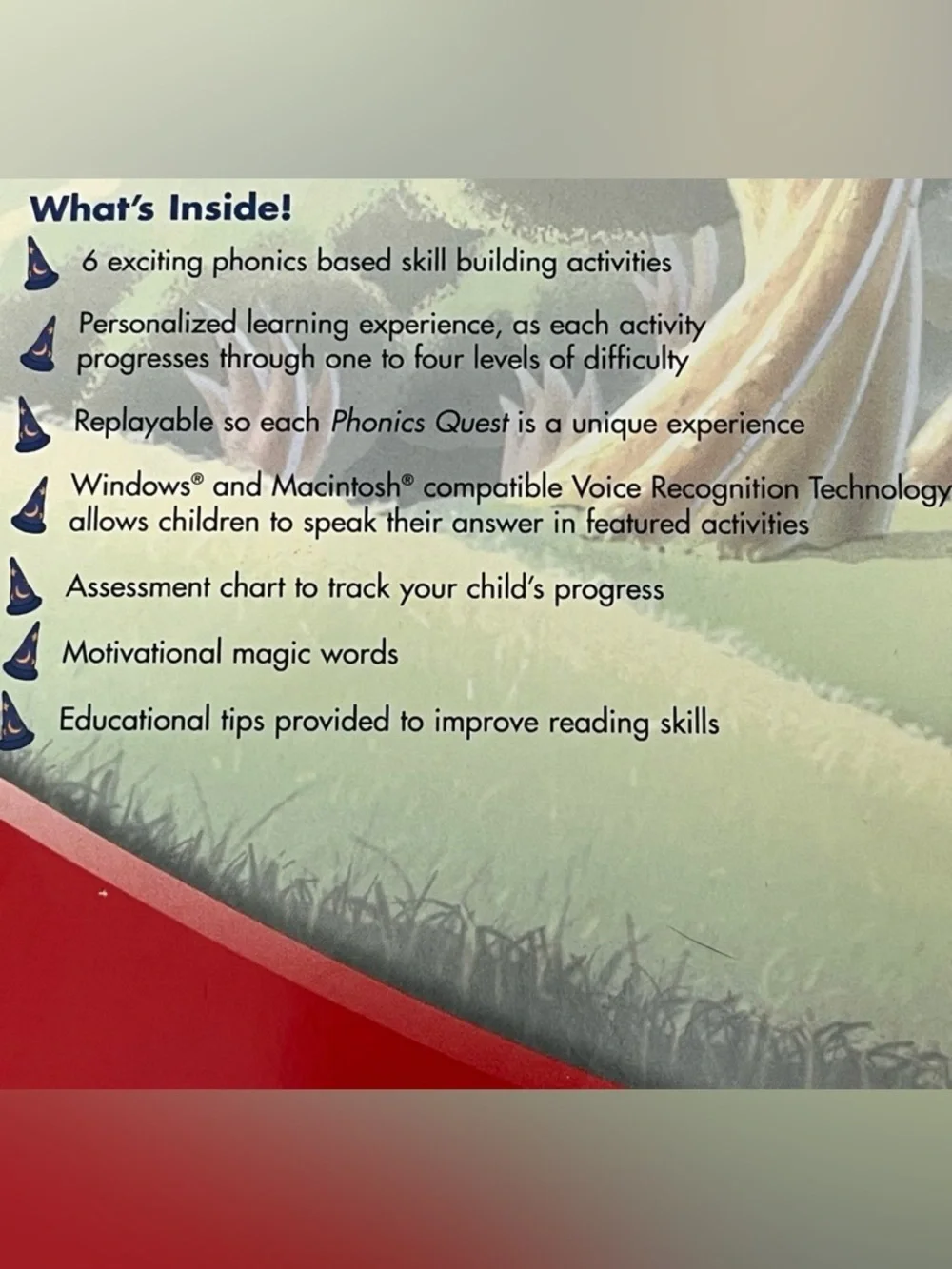 What's Inside!

6 exciting phonics based skill building activities

Personalized learning experience, as each activity progresses through one to four levels of difficulty

Replayable so each Phonics Quest is a unique experience

Windows® and Macintosh® compatible Voice Recognition Technology allows children to speak their answer in featured activities

Assessment chart to track your child's progress

Motivational magic words

Educational tips provided to improve reading skills